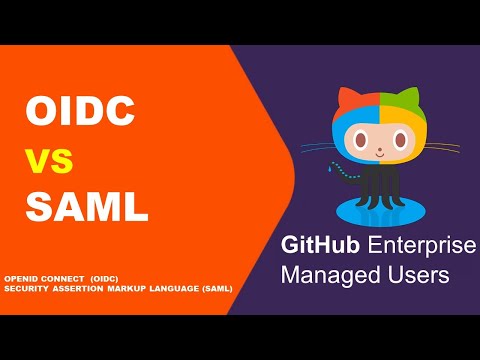 OIDC
vs
SAML

OPENID CONNECT (OIDC)
SECURITY ASSERTION MARKUP LANGUAGE (SAML)

GitHub Enterprise
Managed Users